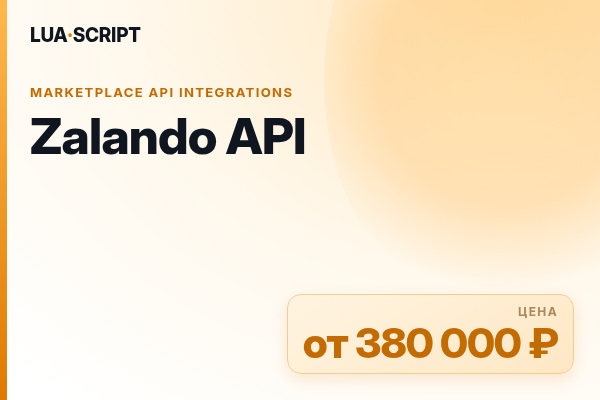 LUA·SCRIPT

MARKETPLACE API INTEGRATIONS

Zalando API

ЦЕНА

от 380 000 ₽